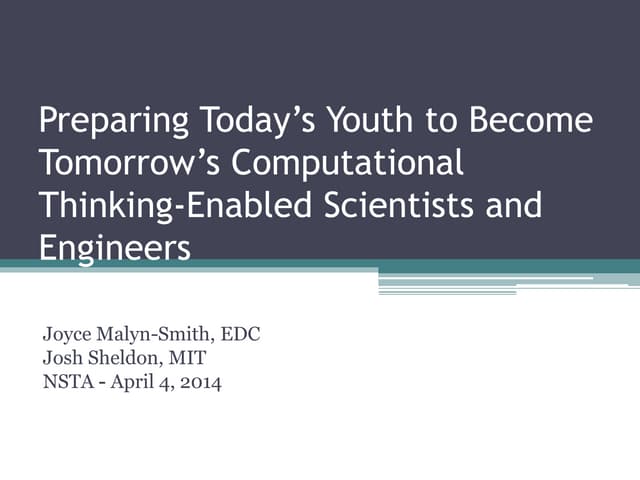 Preparing Today's Youth to Become Tomorrow's Computational Thinking-Enabled Scientists and Engineers

Joyce Malyn-Smith, EDC
Josh Sheldon, MIT
NSTA - April 4, 2014